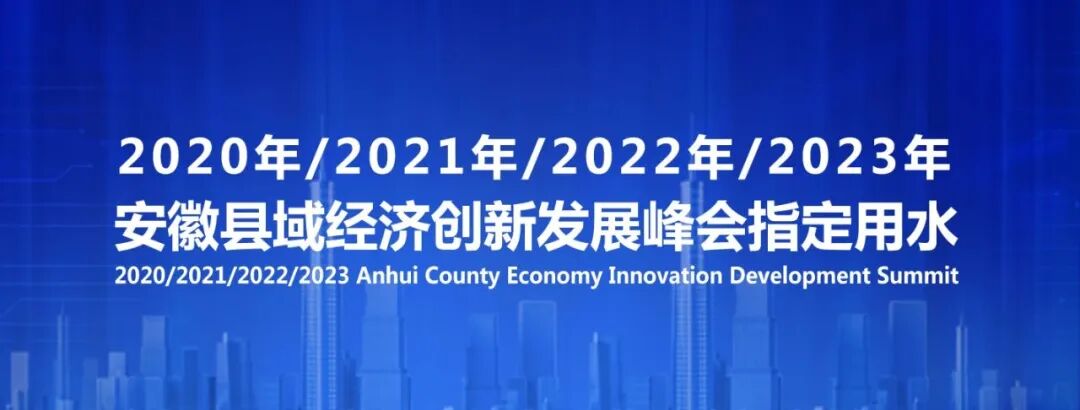 2020年/2021年/2022年/2023年
安徽县域经济创新发展峰会指定用水
2020/2021/2022/2023 Anhui County Economy Innovation Development Summit